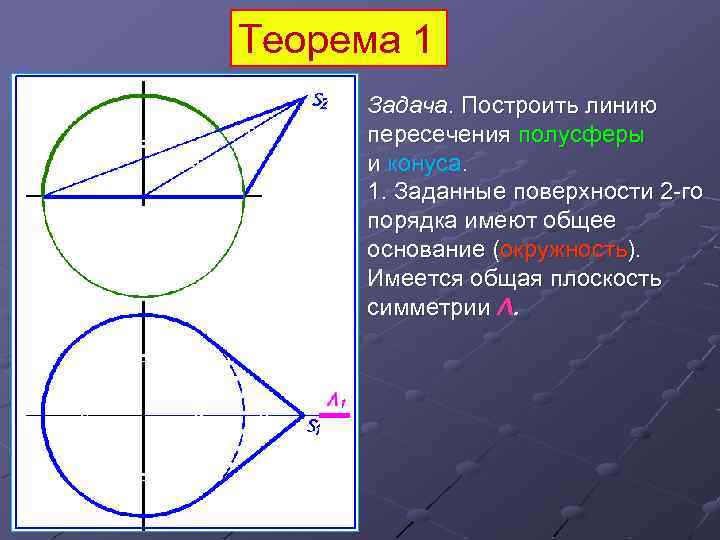 Теорема 1

$S_2$

$\Lambda_1$

$S_1$

Задача. Построить линию пересечения полусферы и конуса.
1. Заданные поверхности 2-го порядка имеют общее основание (окружность). Имеется общая плоскость симметрии $\Lambda$.